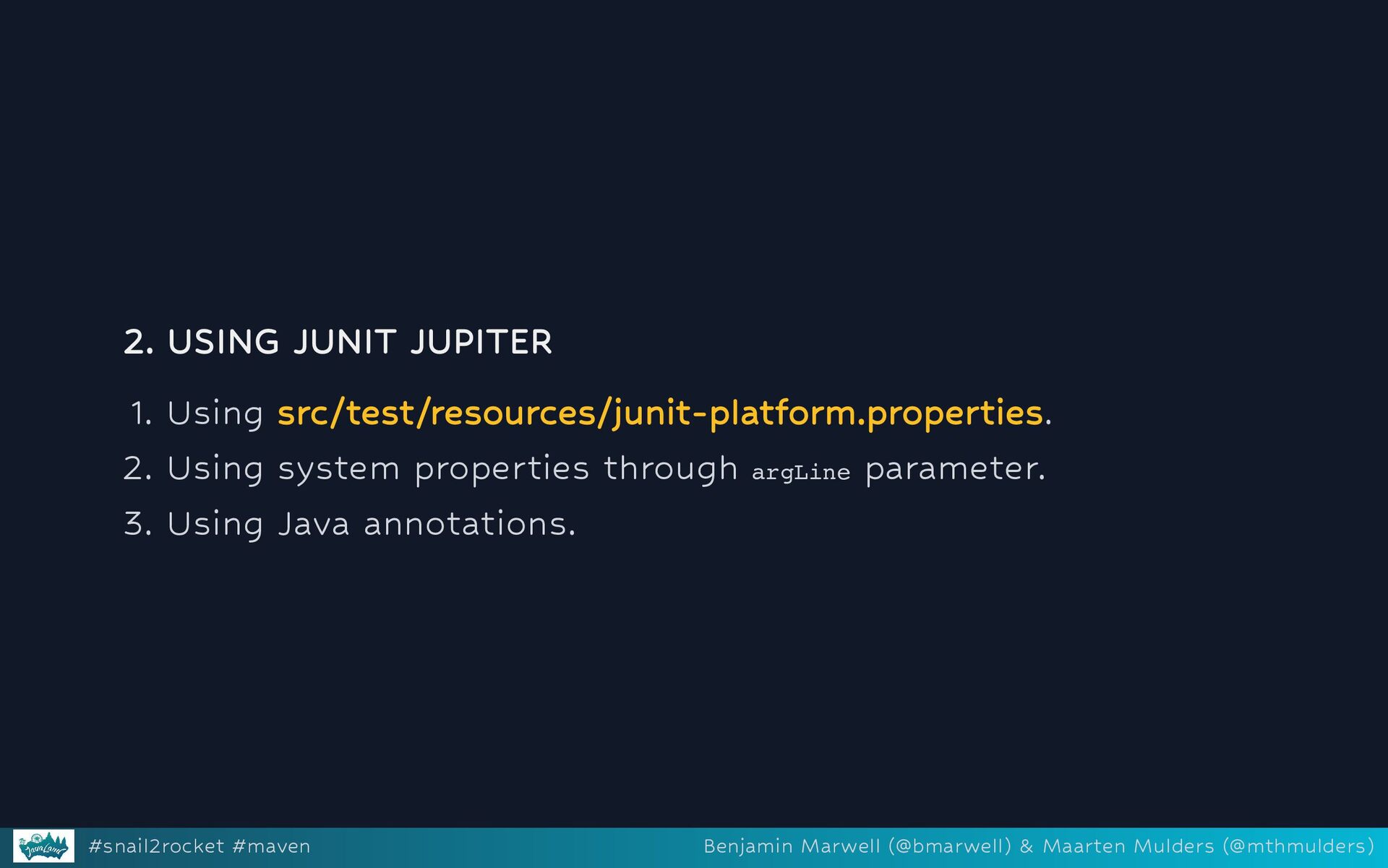 2. USING JUNIT JUPITER

1. Using src/test/resources/junit-platform.properties.
2. Using system properties through argLine parameter.
3. Using Java annotations.

JavaLand

#snail2rocket #maven

Benjamin Marwell (@bmarwell) & Maarten Mulders (@mthmulders)